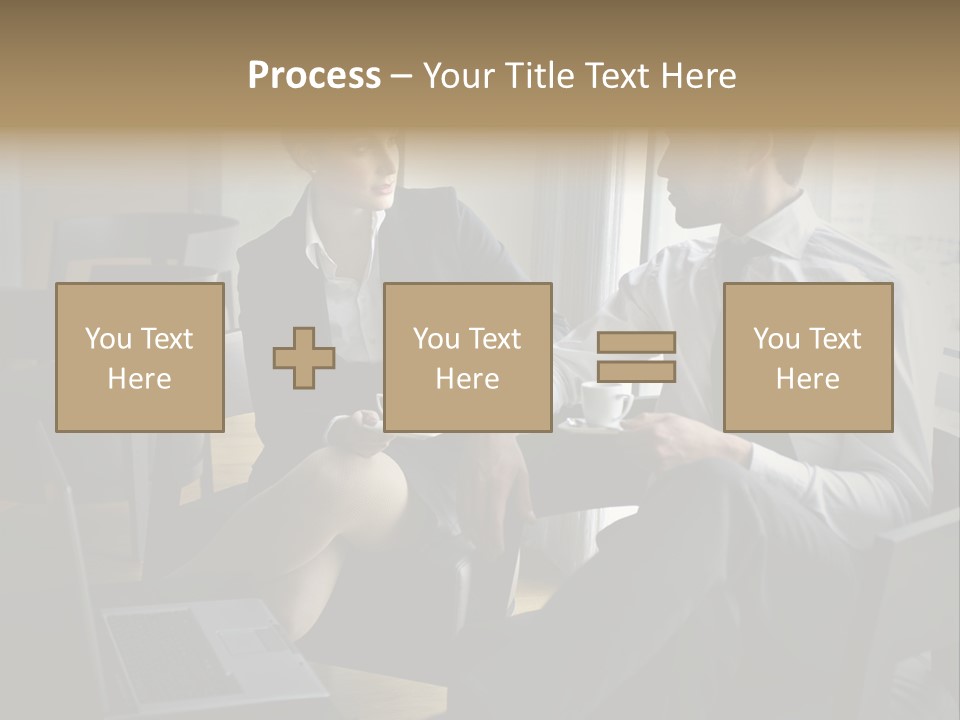 Process – Your Title Text Here

You Text Here

You Text Here

You Text Here